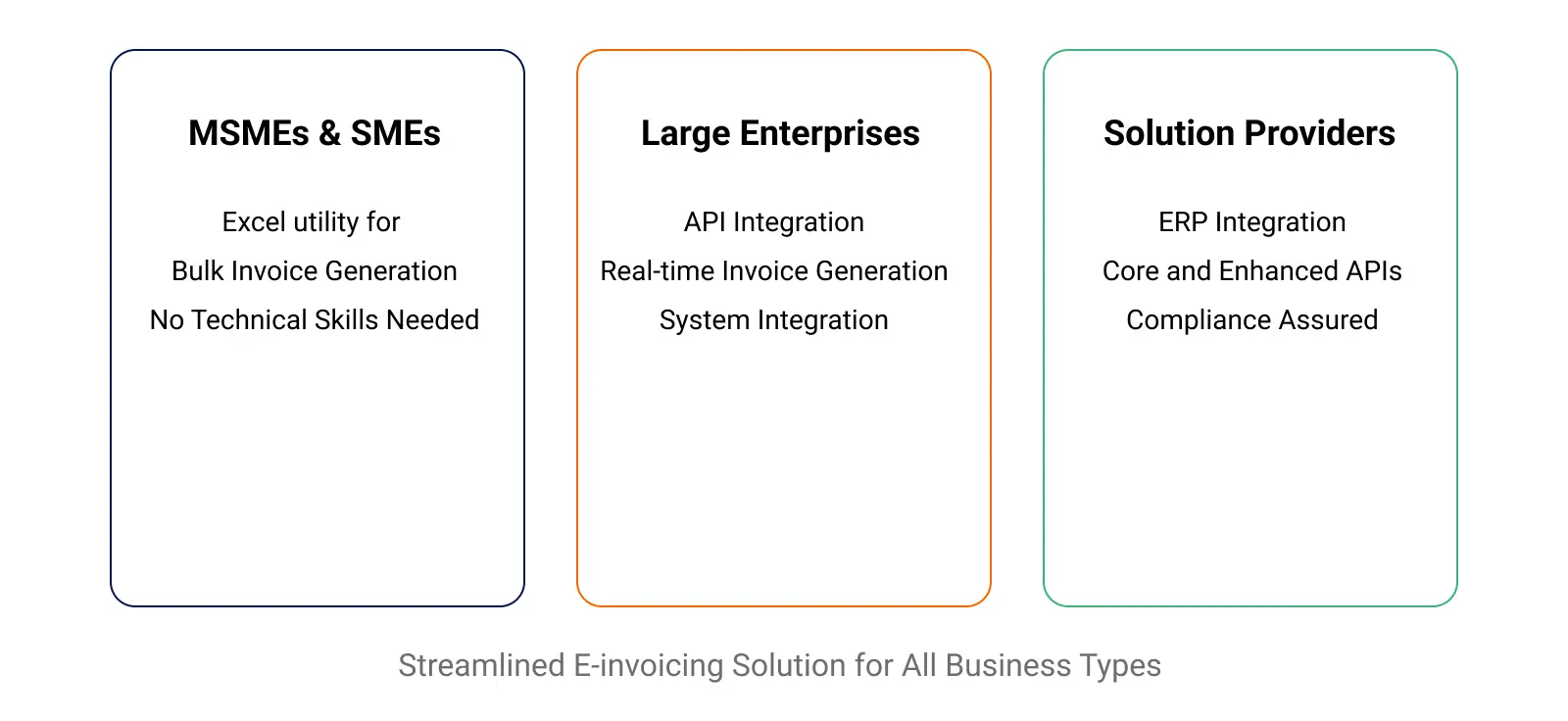 MSMEs & SMEs

Excel utility for

Bulk Invoice Generation

No Technical Skills Needed

Large Enterprises

API Integration

Real-time Invoice Generation

System Integration

Solution Providers

ERP Integration

Core and Enhanced APIs

Compliance Assured

Streamlined E-invoicing Solution for All Business Types